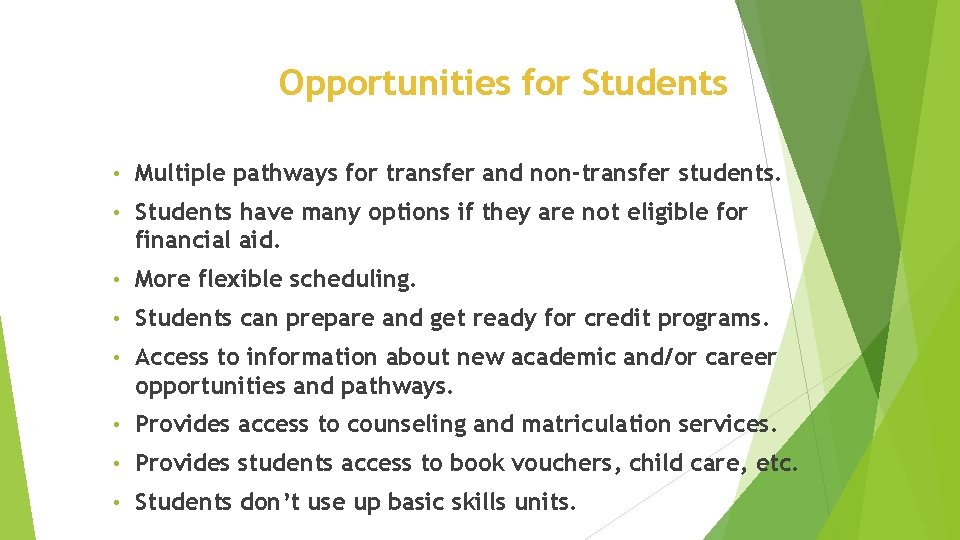 Opportunities for Students

• Multiple pathways for transfer and non-transfer students.

• Students have many options if they are not eligible for financial aid.

• More flexible scheduling.

• Students can prepare and get ready for credit programs.

• Access to information about new academic and/or career opportunities and pathways.

• Provides access to counseling and matriculation services.

• Provides students access to book vouchers, child care, etc.

• Students don't use up basic skills units.